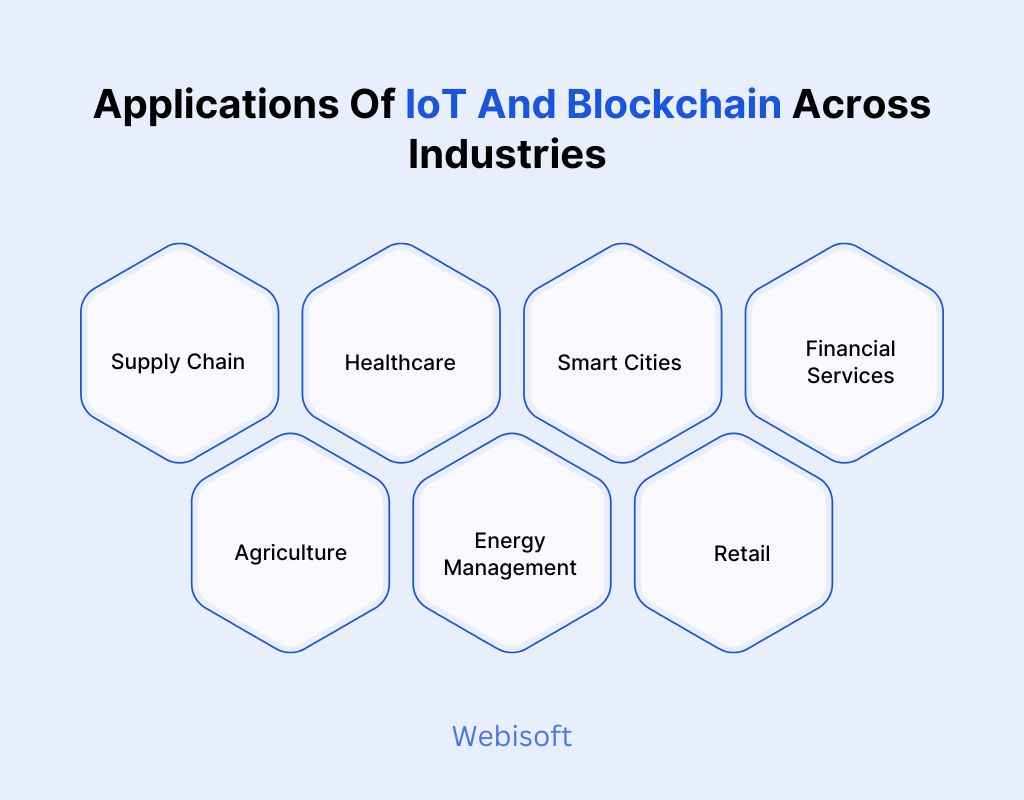 Applications Of IoT And Blockchain Across Industries

Supply Chain

Healthcare

Smart Cities

Financial Services

Agriculture

Energy Management

Retail

Webisoft